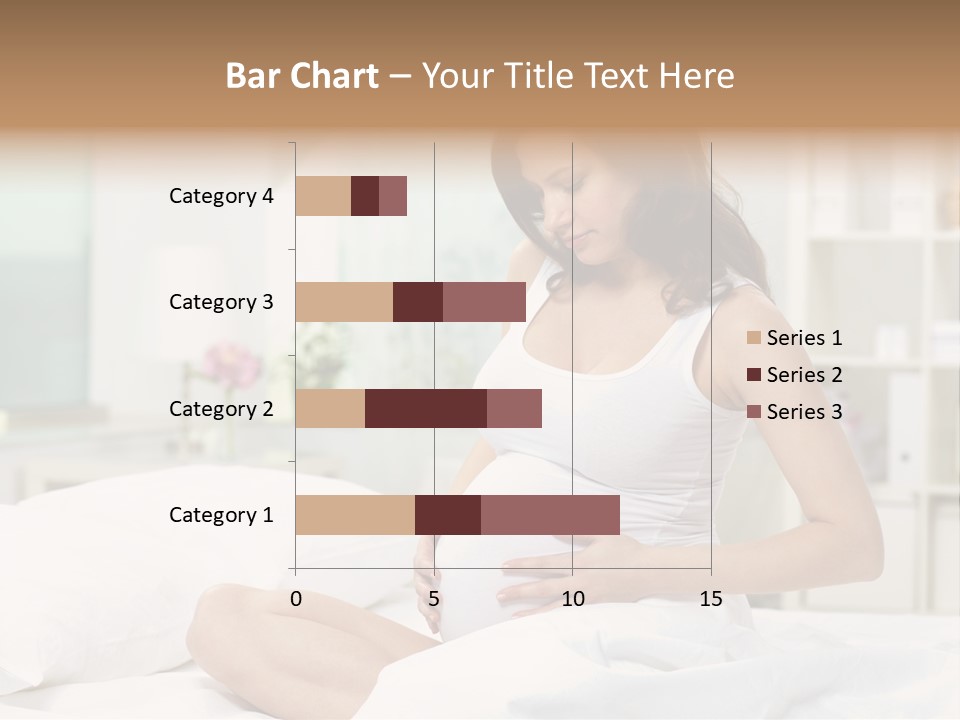 Bar Chart – Your Title Text Here

Category 4
Category 3
Category 2
Category 1

0
5
10
15

Series 1
Series 2
Series 3